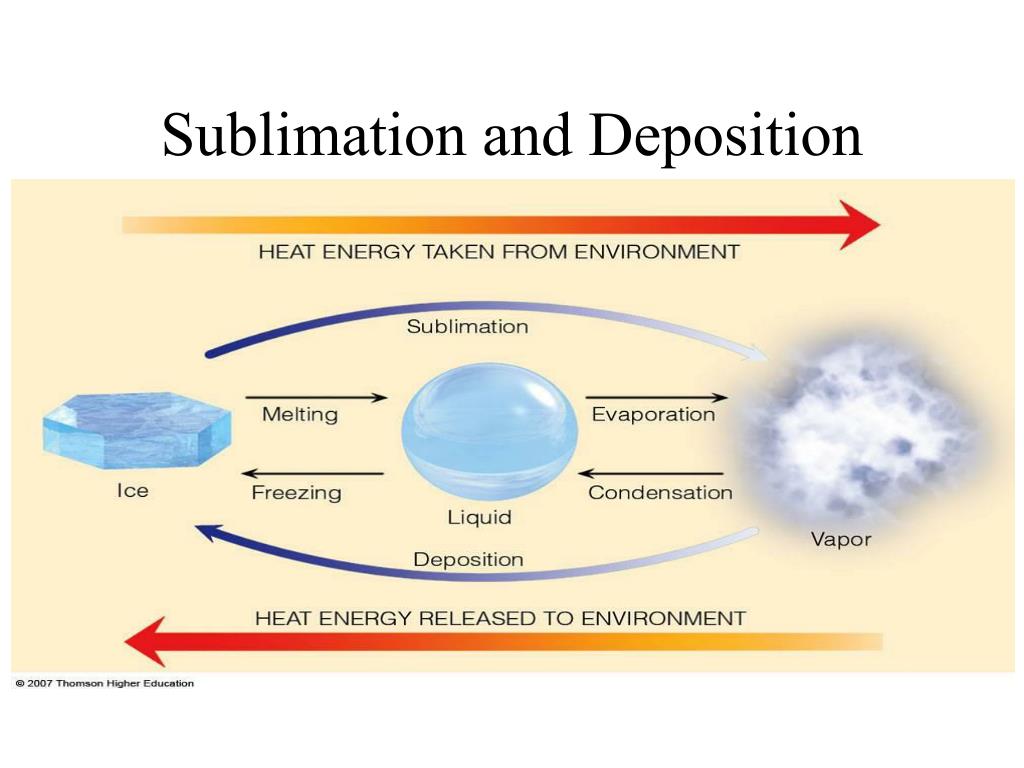 Sublimation and Deposition

HEAT ENERGY TAKEN FROM ENVIRONMENT

Sublimation

Melting

Evaporation

Ice

Freezing

Condensation

Liquid

Vapor

Deposition

HEAT ENERGY RELEASED TO ENVIRONMENT

© 2007 Thomson Higher Education